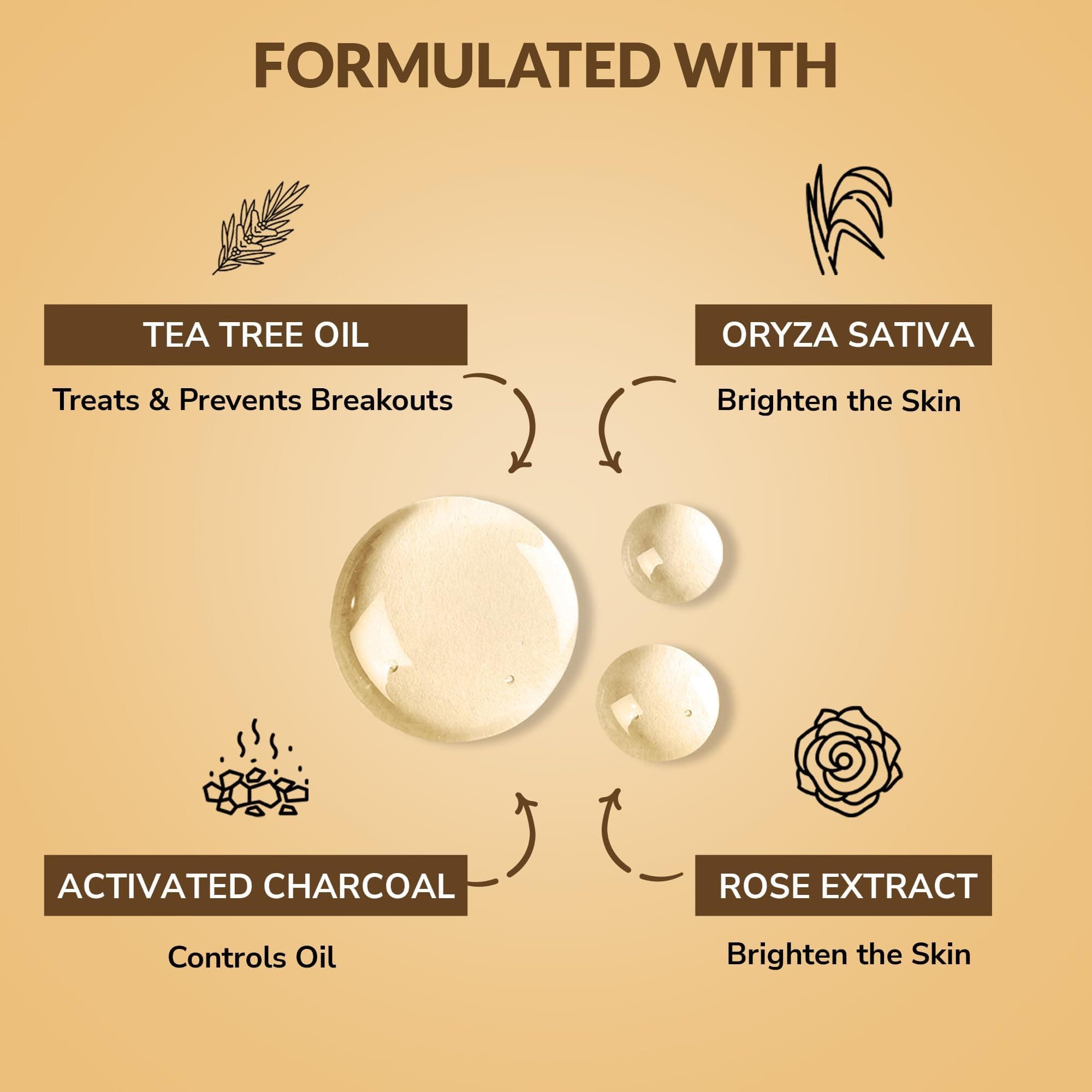 FORMULATED WITH

TEA TREE OIL

Treats & Prevents Breakouts

ORYZA SATIVA

Brighten the Skin

ACTIVATED CHARCOAL

Controls Oil

ROSE EXTRACT

Brighten the Skin